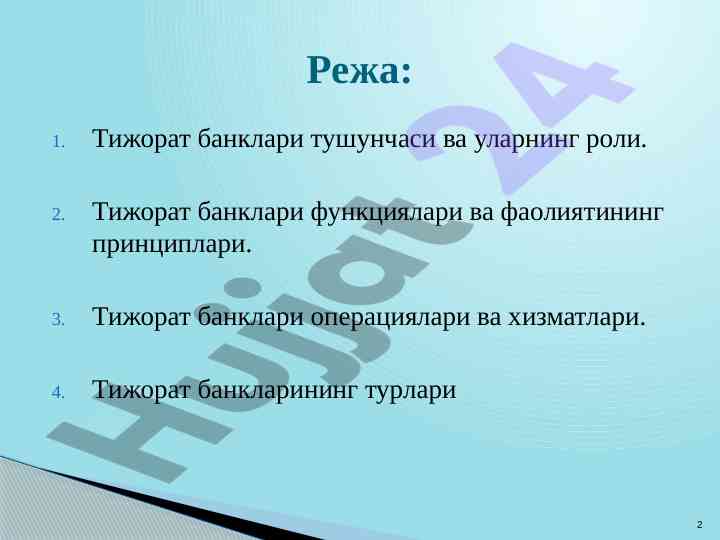 Режа:

1. Тижорат банклари тушунчаси ва уларнинг роли.

2. Тижорат банклари функциялари ва фаолиятининг принциплари.

3. Тижорат банклари операциялари ва хизматлари.

4. Тижорат банкларининг турлари

Hujjat 24

2